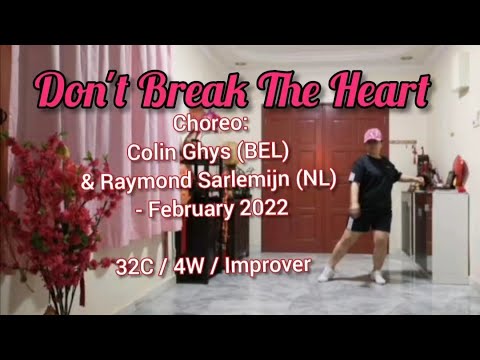 Don't Break The Heart

Choreo:
Colin Ghys (BEL)
& Raymond Sarlemijn (NL)
- February 2022

32C / 4W / Improver